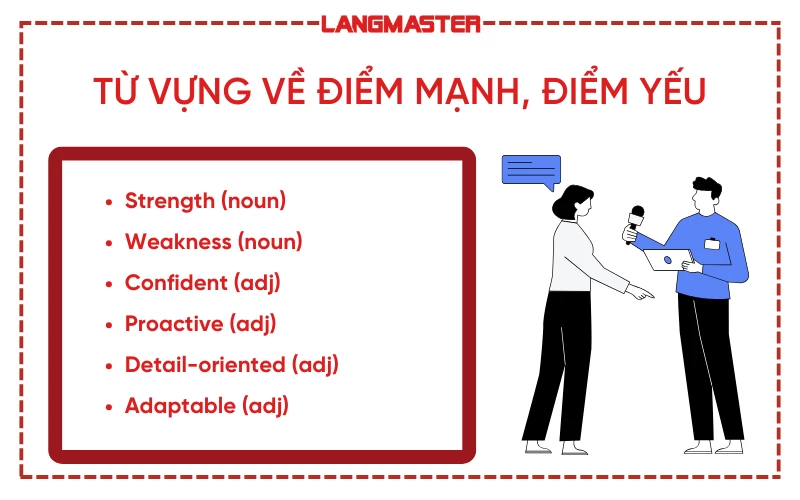 LANGMASTER

TỪ VỰNG VỀ ĐIỂM MẠNH, ĐIỂM YẾU

- Strength (noun)
- Weakness (noun)
- Confident (adj)
- Proactive (adj)
- Detail-oriented (adj)
- Adaptable (adj)